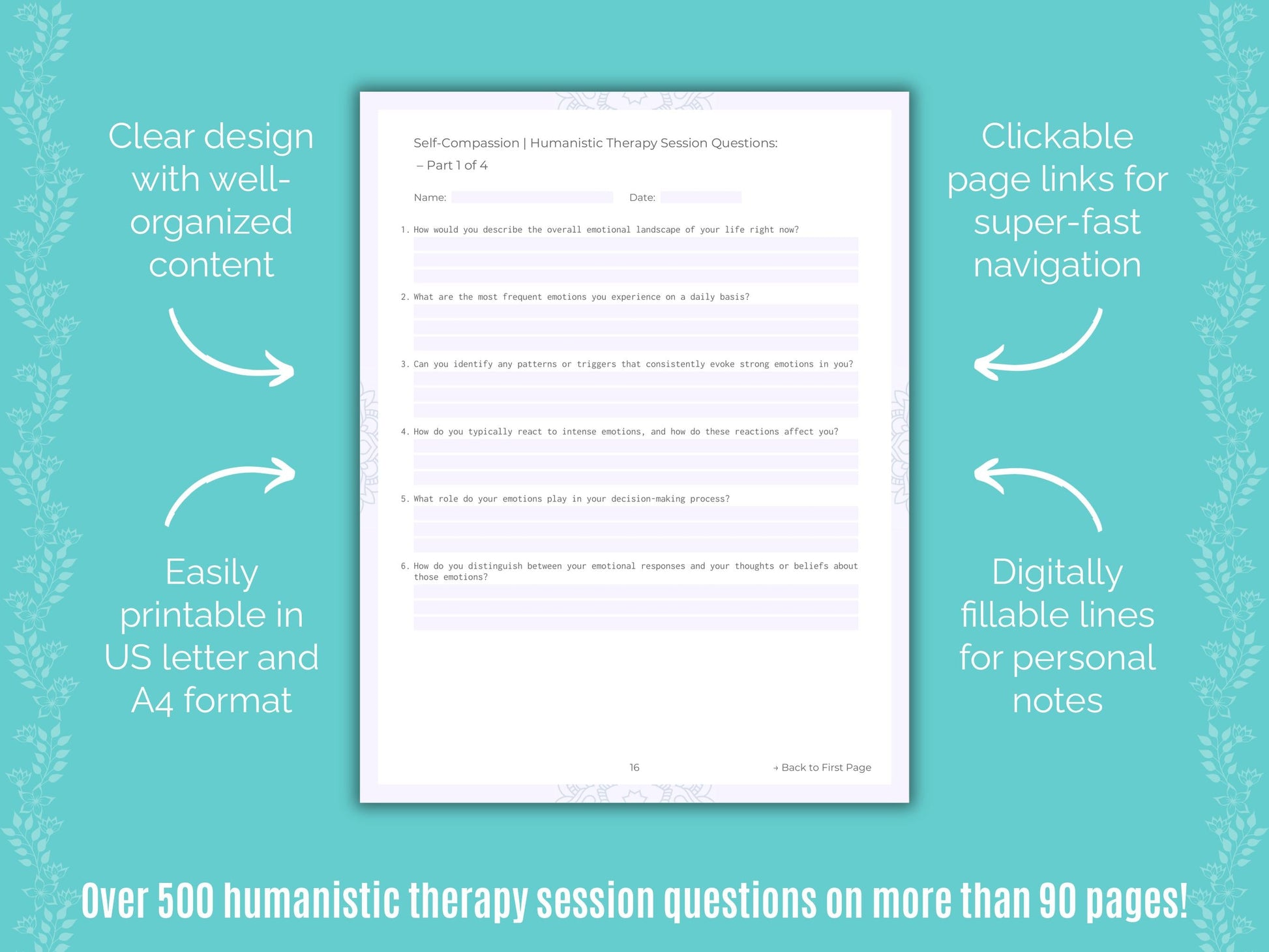 Clear design with well-organized content

Easily printable in US letter and A4 format

Self-Compassion | Humanistic Therapy Session Questions:
– Part 1 of 4

Name:  Date:

1. How would you describe the overall emotional landscape of your life right now?

2. What are the most frequent emotions you experience on a daily basis?

3. Can you identify any patterns or triggers that consistently evoke strong emotions in you?

4. How do you typically react to intense emotions, and how do these reactions affect you?

5. What role do your emotions play in your decision-making process?

6. How do you distinguish between your emotional responses and your thoughts or beliefs about those emotions?

16

→ Back to First Page

Clickable page links for super-fast navigation

Digitally fillable lines for personal notes

Over 500 humanistic therapy session questions on more than 90 pages!